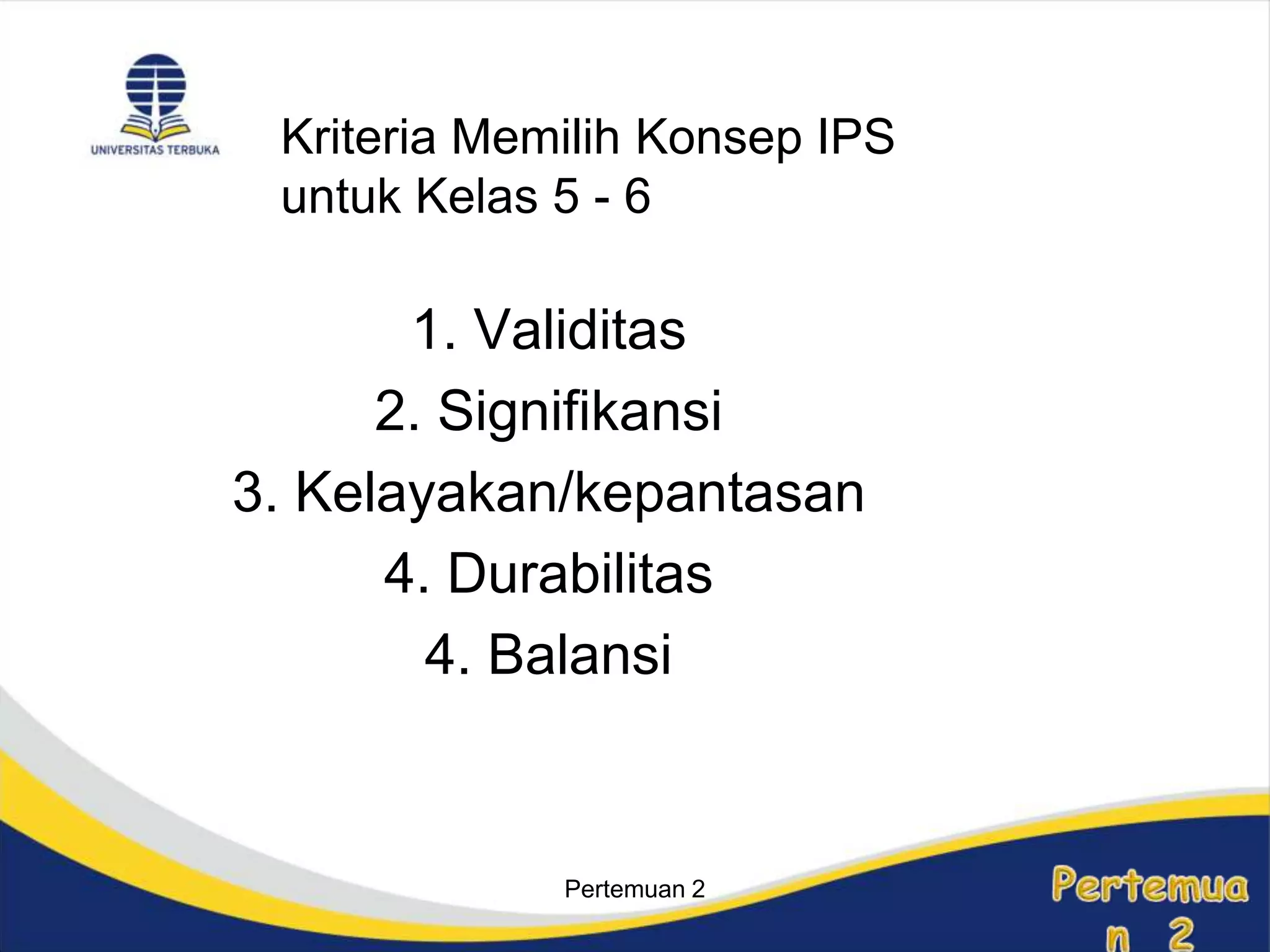 UNIVERSITAS TERBUKA

Kriteria Memilih Konsep IPS untuk Kelas 5 - 6

1. Validitas
2. Signifikansi
3. Kelayakan/kepantasan
4. Durabilitas
4. Balansi

Pertemuan 2

Pertemuan 2